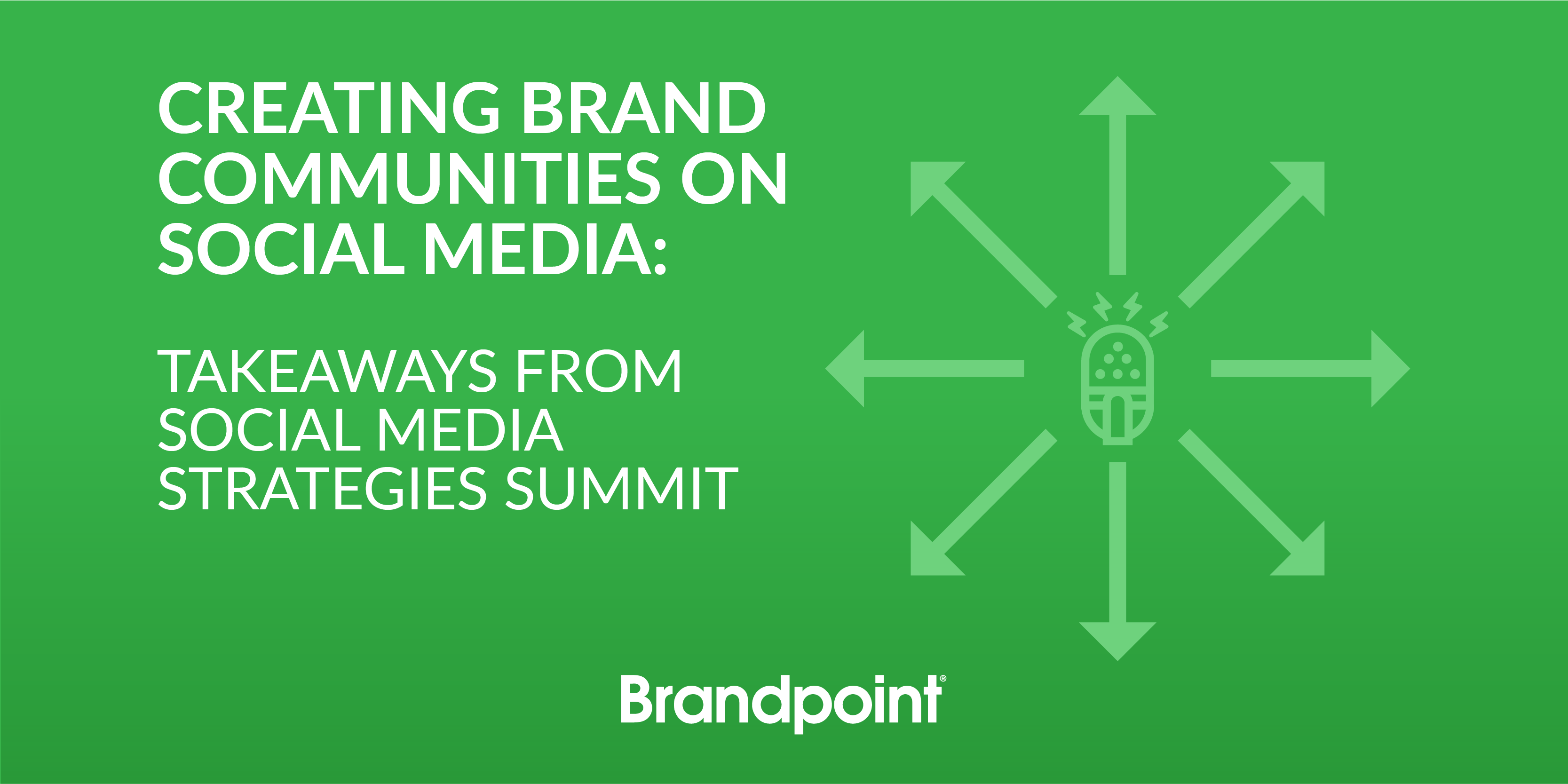 CREATING BRAND COMMUNITIES ON SOCIAL MEDIA:

TAKEAWAYS FROM SOCIAL MEDIA STRATEGIES SUMMIT

Brandpoint®